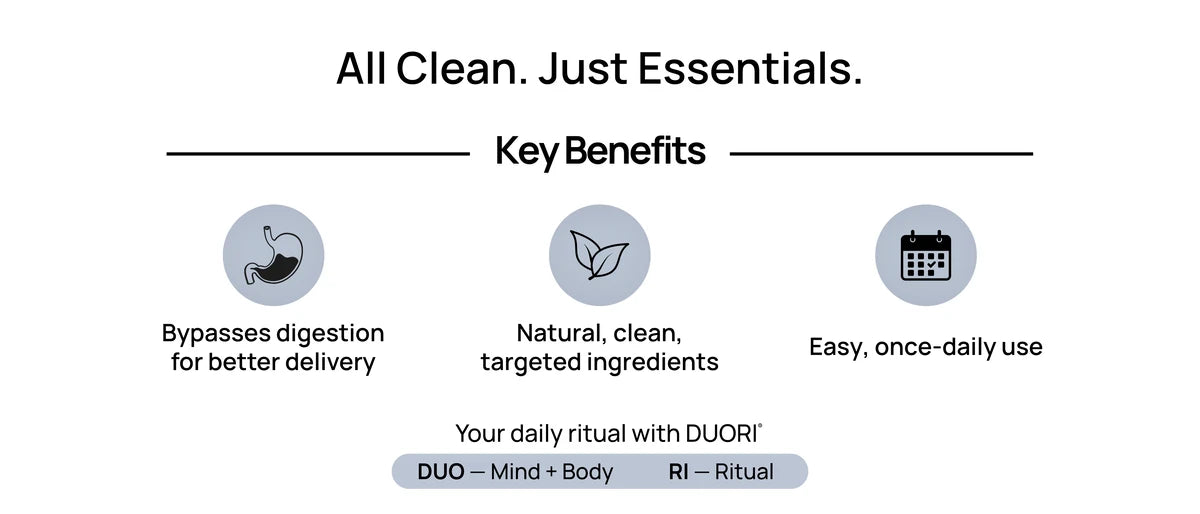 All Clean. Just Essentials.

Key Benefits

Bypasses digestion for better delivery

Natural, clean, targeted ingredients

Easy, once-daily use

Your daily ritual with DUORI®

DUO — Mind + Body RI — Ritual